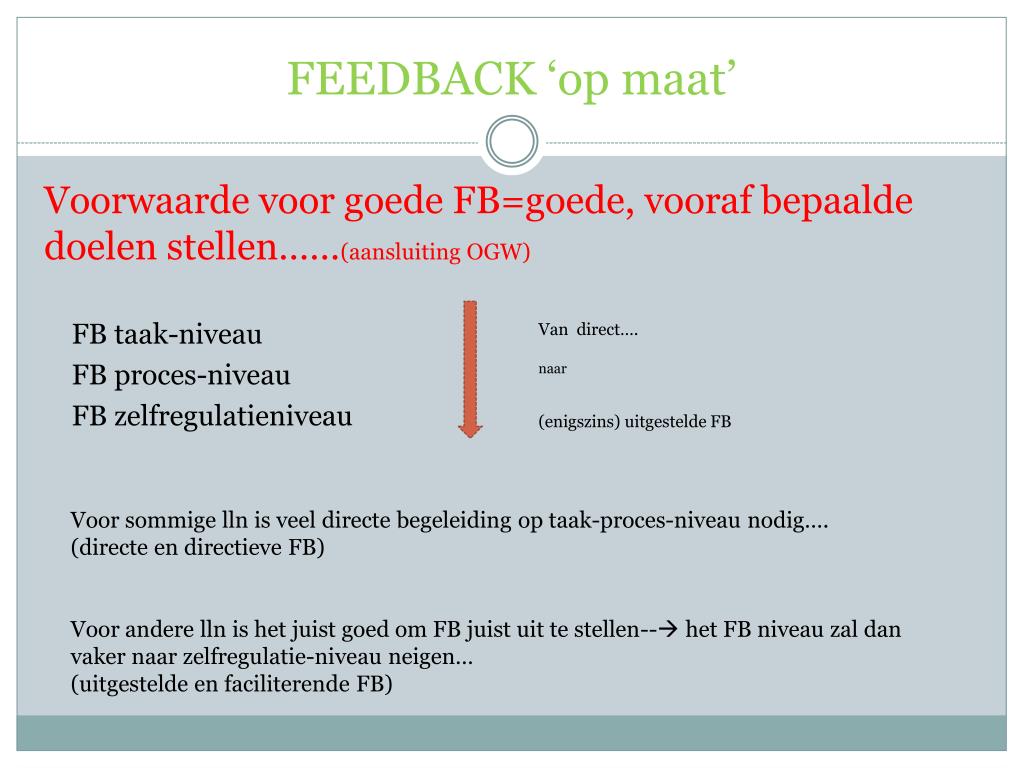 FEEDBACK ‘op maat’

Voorwaarde voor goede FB=goede, vooraf bepaalde doelen stellen……(aansluiting OGW)

FB taak-niveau
FB proces-niveau
FB zelfregulatieniveau

Van direct….
naar
(enigszins) uitgestelde FB

Voor sommige lln is veel directe begeleiding op taak-proces-niveau nodig….
(directe en directieve FB)

Voor andere lln is het juist goed om FB juist uit te stellen--→ het FB niveau zal dan vaker naar zelfregulatie-niveau neigen…
(uitgestelde en faciliterende FB)